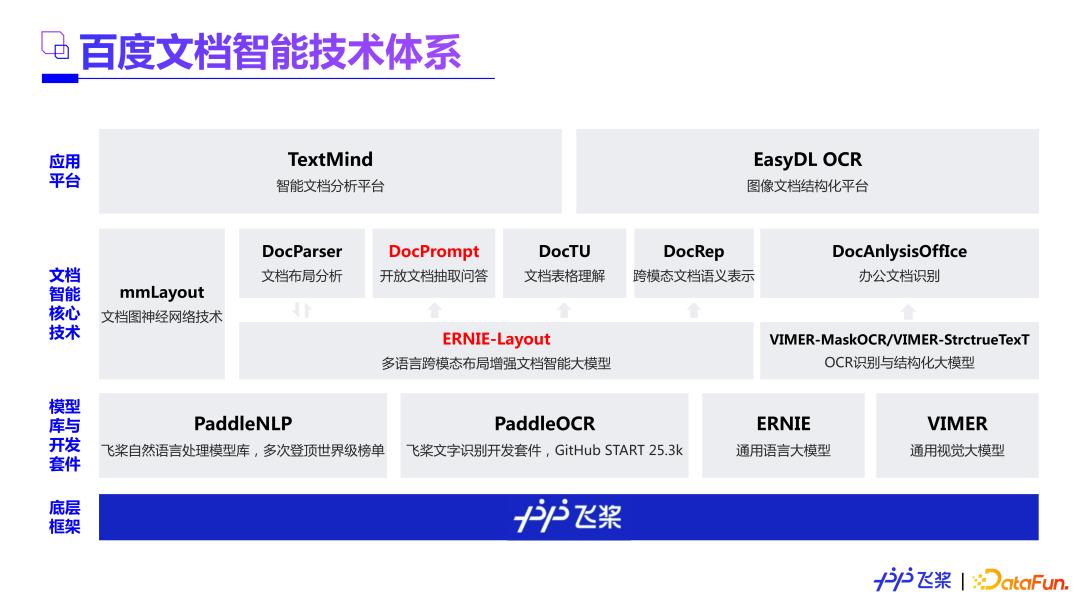 百度文档智能技术体系

应用平台

TextMind
智能文档分析平台

EasyDL OCR
图像文档结构化平台

文档智能核心技术

mmLayout
文档图神经网络技术

DocParser
文档布局分析

DocPrompt
开放文档抽取问答

DocTU
文档表格理解

DocRep
跨模态文档语义表示

DocAnlysisOffIce
办公文档识别

ERNIE-Layout
多语言跨模态布局增强文档智能大模型

VIMER-MaskOCR/VIMER-StrctrueTexT
OCR识别与结构化大模型

模型库与开发套件

PaddleNLP
飞桨自然语言处理模型库，多次登顶世界级榜单

PaddleOCR
飞桨文字识别开发套件，GitHub START 25.3k

ERNIE
通用语言大模型

VIMER
通用视觉大模型

底层框架

飞桨

飞桨 | DataFun.